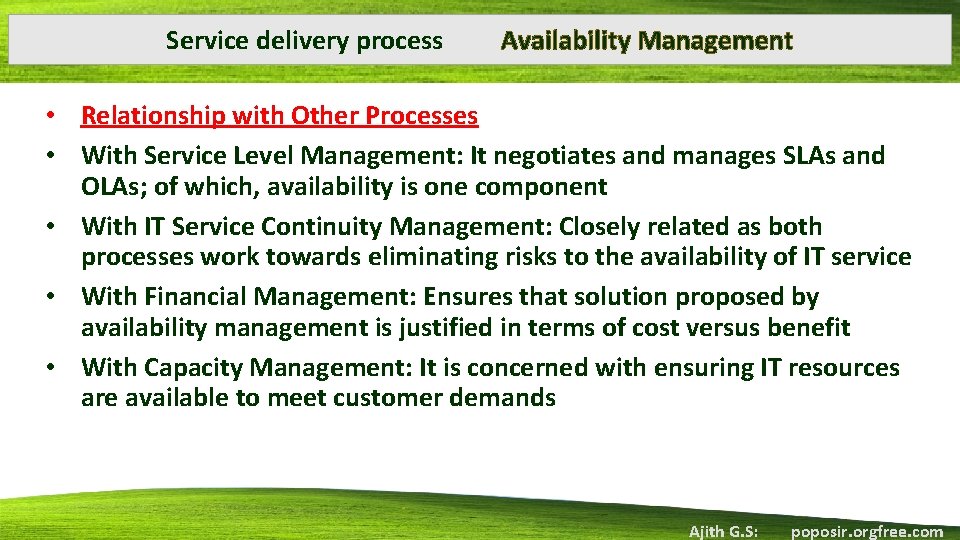 Service delivery process Availability Management

• Relationship with Other Processes
• With Service Level Management: It negotiates and manages SLAs and OLAs; of which, availability is one component
• With IT Service Continuity Management: Closely related as both processes work towards eliminating risks to the availability of IT service
• With Financial Management: Ensures that solution proposed by availability management is justified in terms of cost versus benefit
• With Capacity Management: It is concerned with ensuring IT resources are available to meet customer demands

Ajith G.S: poposir.orgfree.com